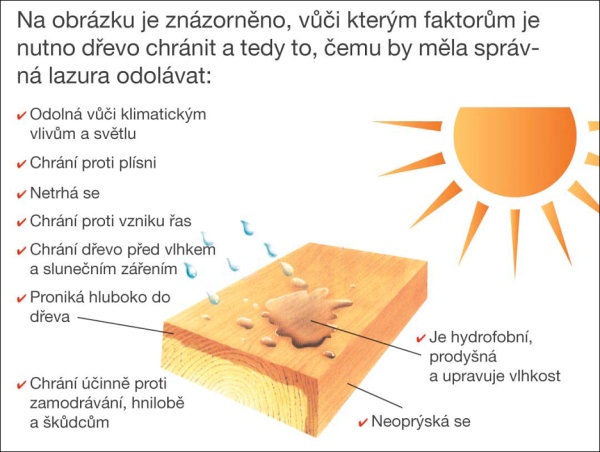 Na obrázku je znázorněno, vůči kterým faktorům je nutno dřevo chránit a tedy to, čemu by měla správná lazura odolávat:

✔ Odolná vůči klimatickým vlivům a světlu

✔ Chrání proti plísni

✔ Netrhá se

✔ Chrání proti vzniku řas

✔ Chrání dřevo před vlhkem a slunečním zářením

✔ Proniká hluboko do dřeva

✔ Chrání účinně proti zamodrávání, hnilobě a škůdcům

✔ Je hydrofobní, prodyšná a upravuje vlhkost

✔ Neoprýská se